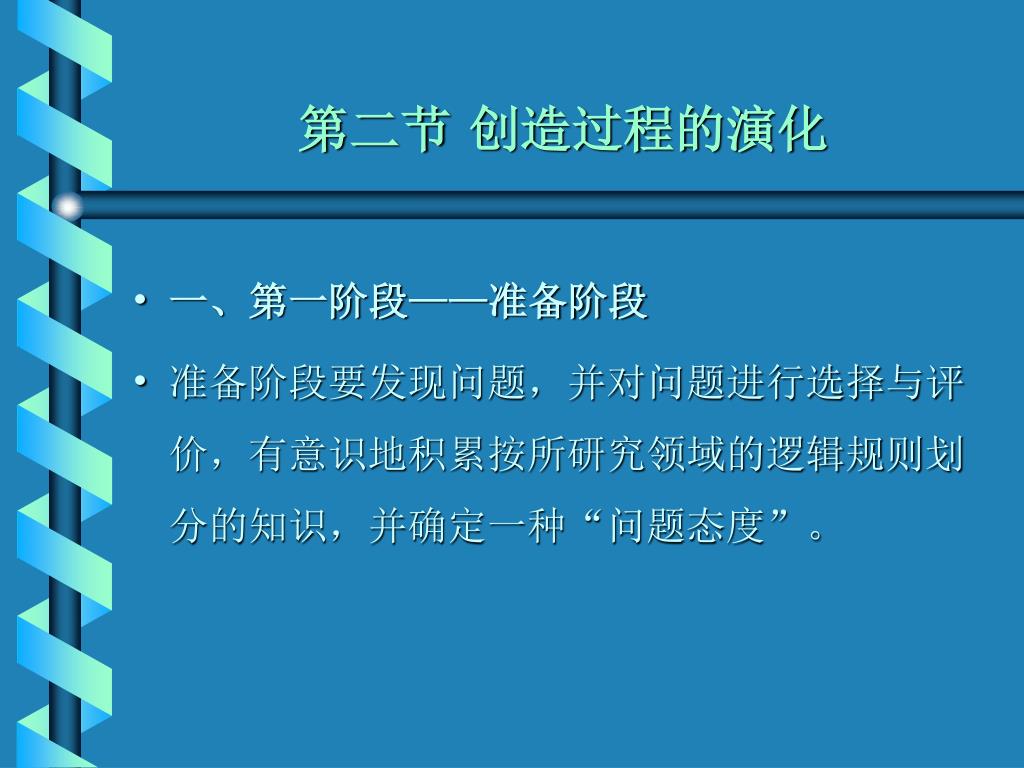 第二节 创造过程的演化

• 一、第一阶段——准备阶段

• 准备阶段要发现问题，并对问题进行选择与评价，有意识地积累按所研究领域的逻辑规则划分的知识，并确定一种“问题态度”。